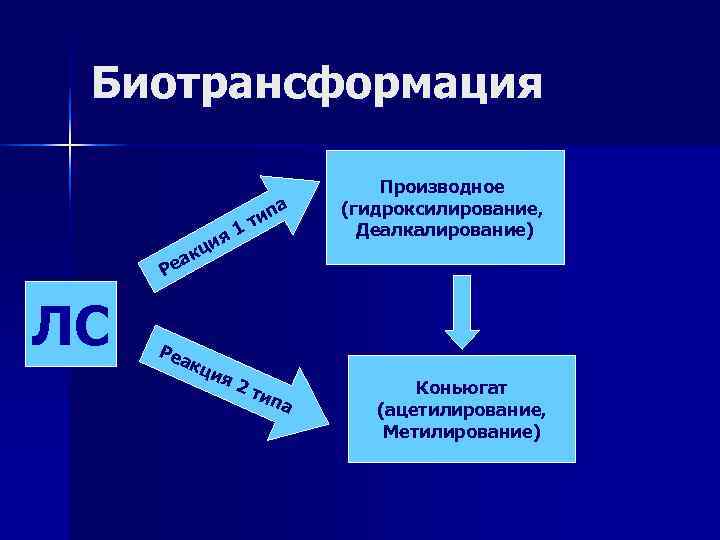 Биотрансформация

ЛС

Реакция 1 типа

Производное (гидроксилирование, Деалкалирование)

Реакция 2 типа

Коньюгат (ацетилирование, Метилирование)